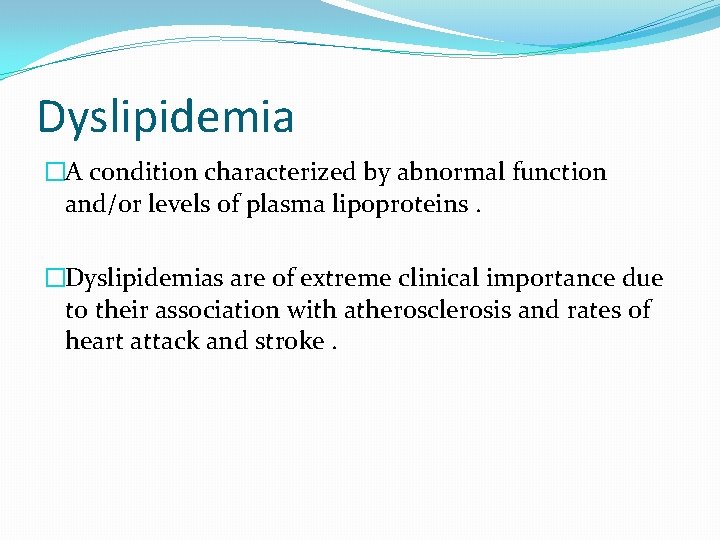 Dyslipidemia

□A condition characterized by abnormal function and/or levels of plasma lipoproteins .

□Dyslipidemias are of extreme clinical importance due to their association with atherosclerosis and rates of heart attack and stroke .